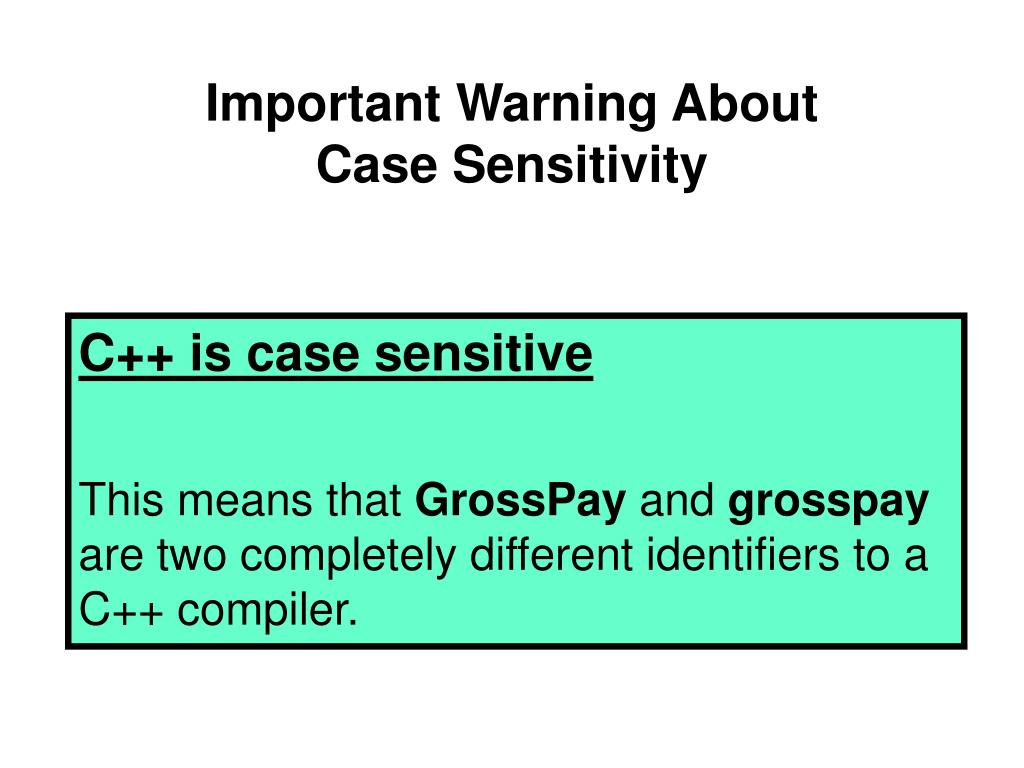 Important Warning About
Case Sensitivity

C++ is case sensitive

This means that GrossPay and grosspay are two completely different identifiers to a C++ compiler.